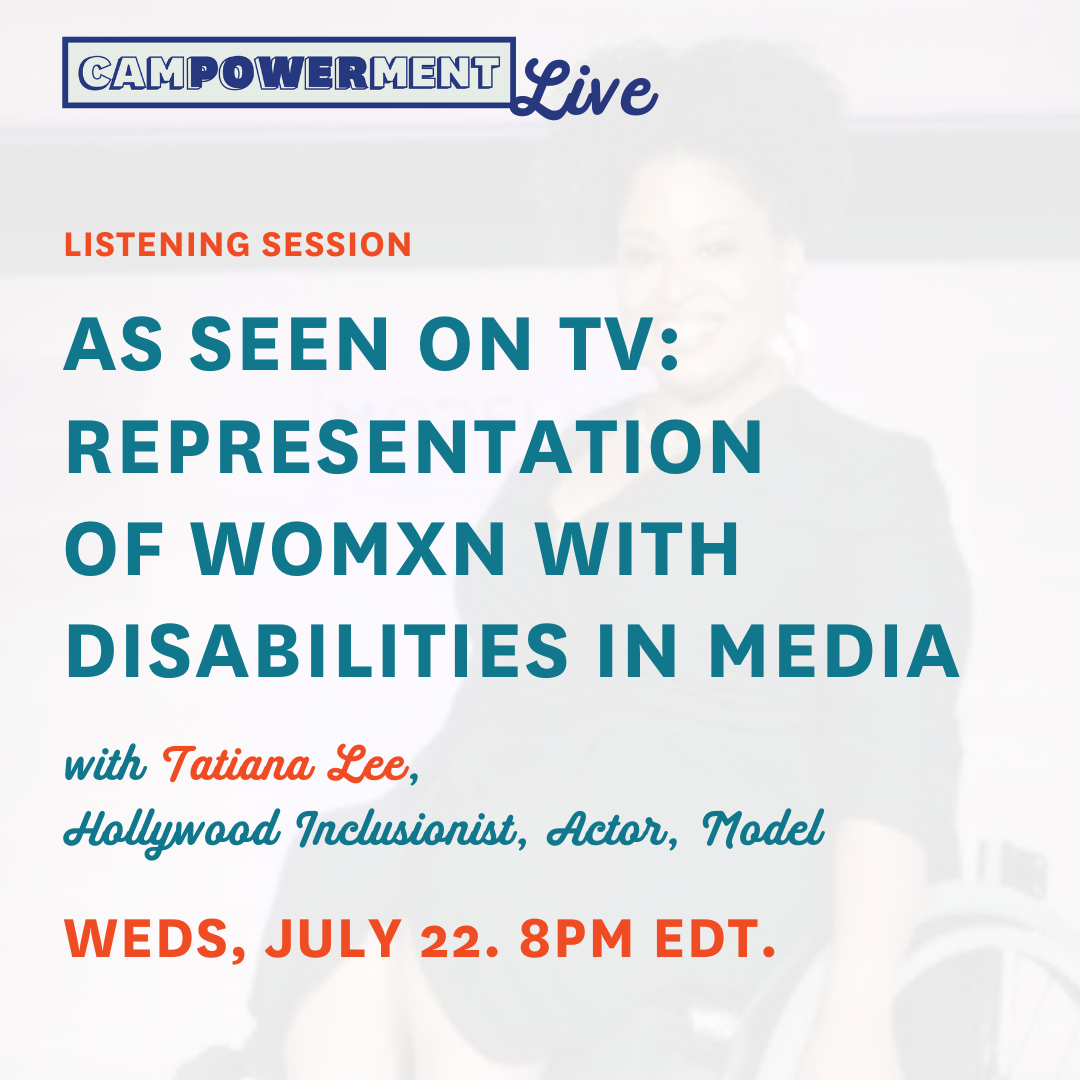 CAMPOWERMENT Live

LISTENING SESSION

AS SEEN ON TV: REPRESENTATION OF WOMXN WITH DISABILITIES IN MEDIA

with Tatiana Lee, Hollywood Inclusionist, Actor, Model

WEDS, JULY 22. 8PM EDT.